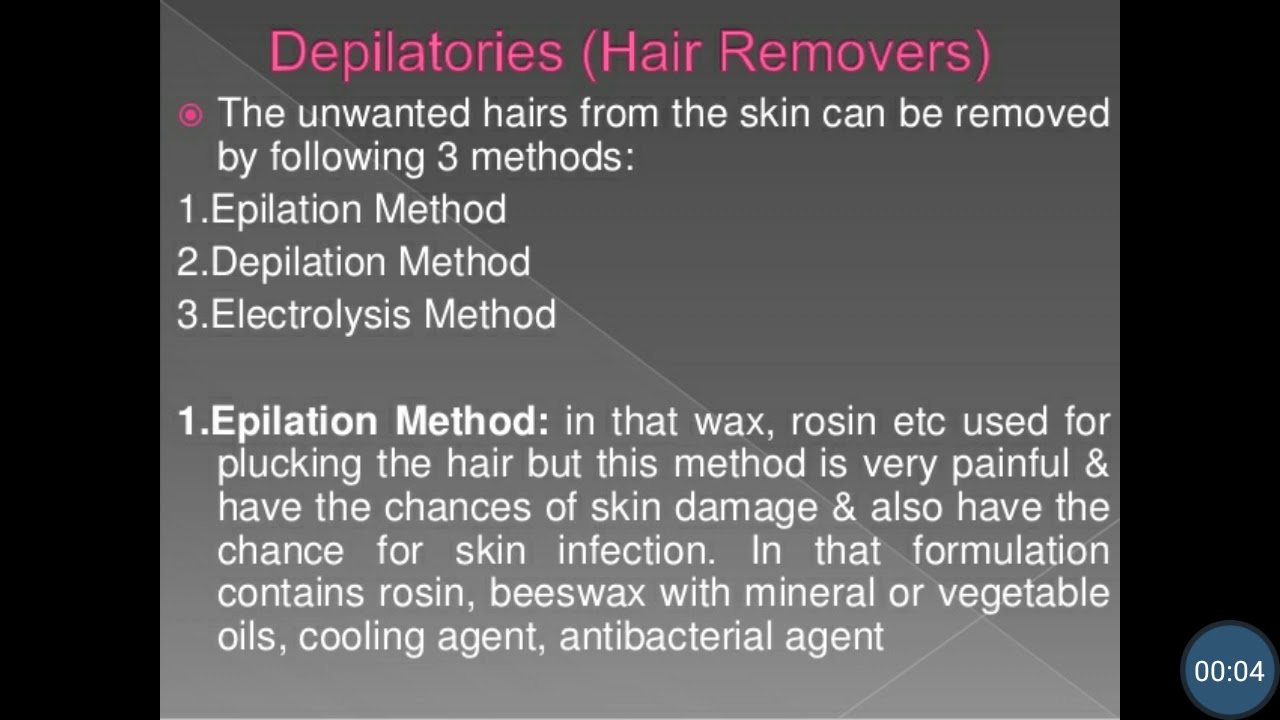 Depilatories (Hair Removers)

The unwanted hairs from the skin can be removed by following 3 methods:

1.Epilation Method
2.Depilation Method
3.Electrolysis Method

1.Epilation Method: in that wax, rosin etc used for plucking the hair but this method is very painful & have the chances of skin damage & also have the chance for skin infection. In that formulation contains rosin, beeswax with mineral or vegetable oils, cooling agent, antibacterial agent

00:04